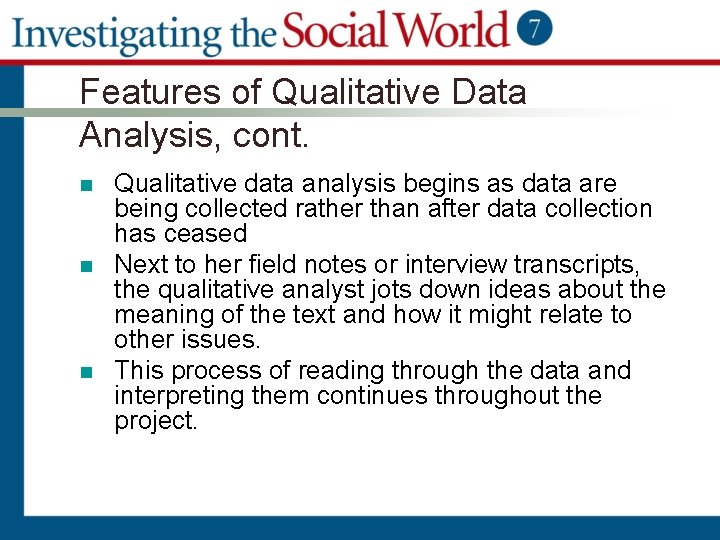 Investigating the Social World 7

Features of Qualitative Data Analysis, cont.

- Qualitative data analysis begins as data are being collected rather than after data collection has ceased
- Next to her field notes or interview transcripts, the qualitative analyst jots down ideas about the meaning of the text and how it might relate to other issues.
- This process of reading through the data and interpreting them continues throughout the project.